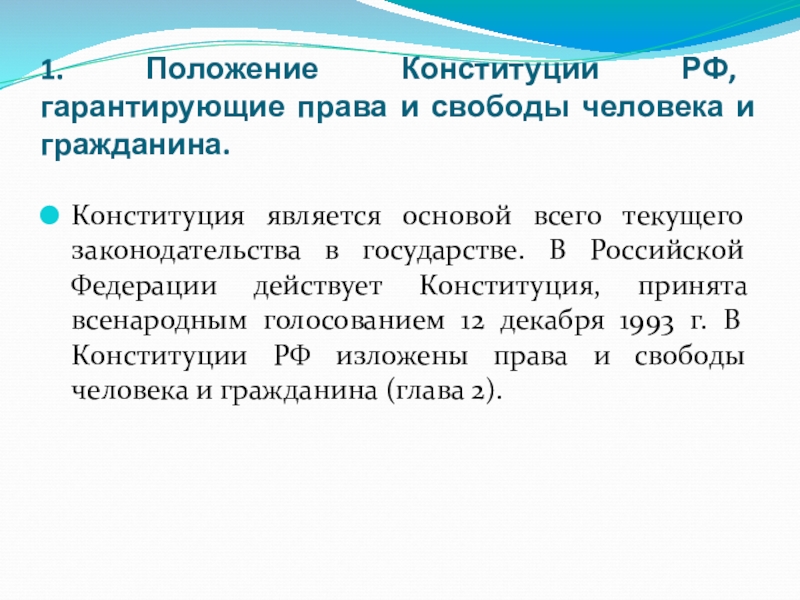 1. Положение Конституции РФ, гарантирующие права и свободы человека и гражданина.

Конституция является основой всего текущего законодательства в государстве. В Российской Федерации действует Конституция, принята всенародным голосованием 12 декабря 1993 г. В Конституции РФ изложены права и свободы человека и гражданина (глава 2).